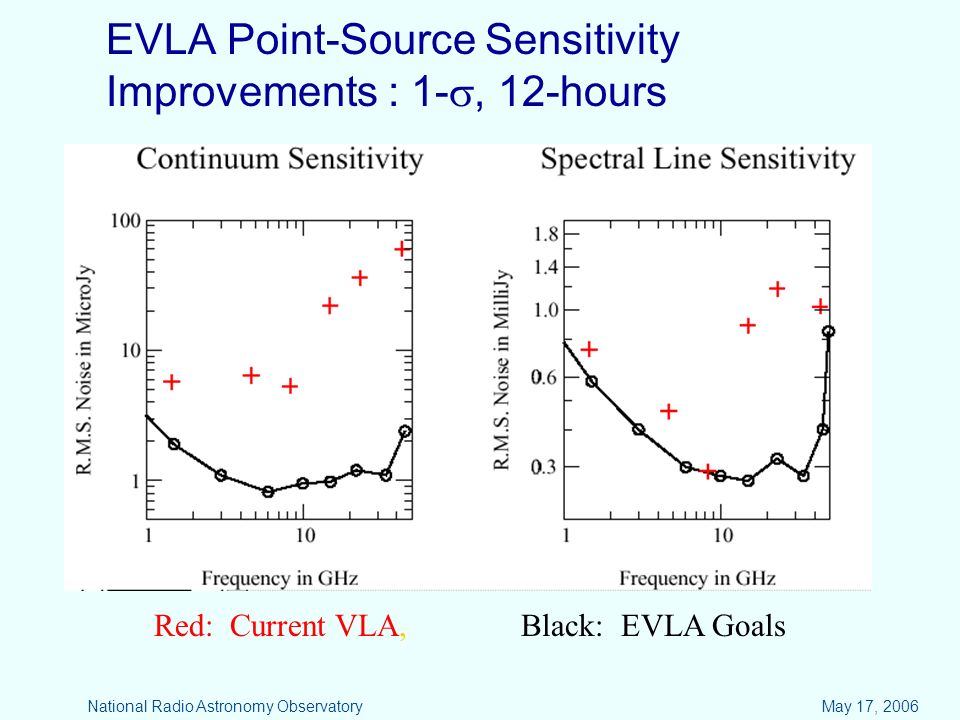 EVLA Point-Source Sensitivity Improvements : 1-$\sigma$, 12-hours

Continuum Sensitivity

R.M.S. Noise in MicroJy

100

10

1

1

10

Frequency in GHz

Spectral Line Sensitivity

R.M.S. Noise in MilliJy

1.8

1.4

1.0

0.6

0.3

1

10

Frequency in GHz

Red: Current VLA,

Black: EVLA Goals

National Radio Astronomy Observatory

May 17, 2006